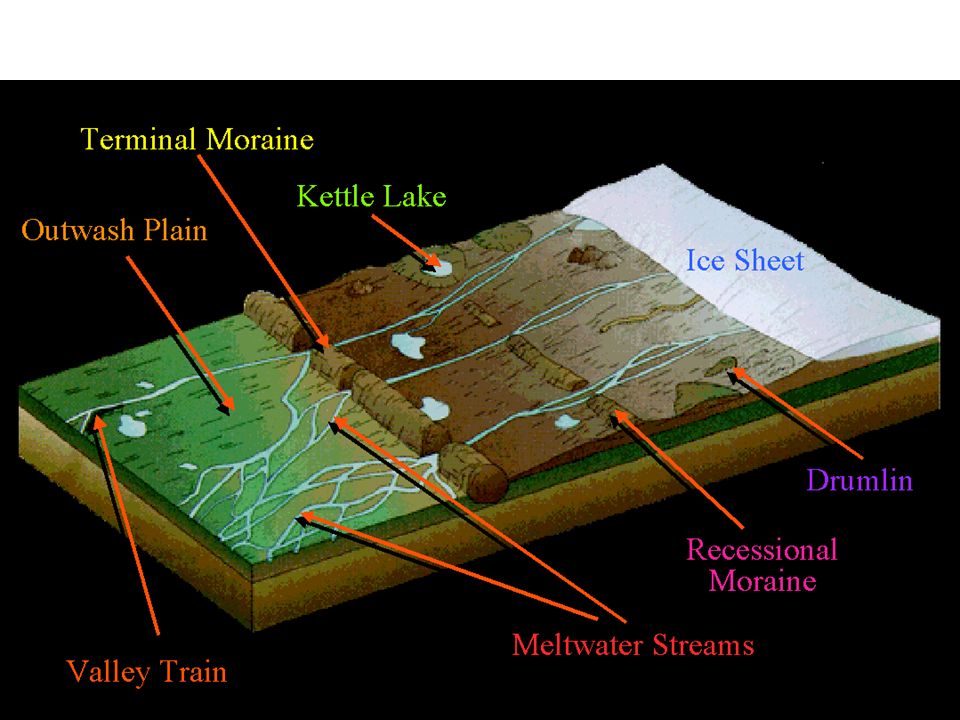 Terminal Moraine
Kettle Lake
Outwash Plain
Ice Sheet
Drumlin
Recessional Moraine
Meltwater Streams
Valley Train